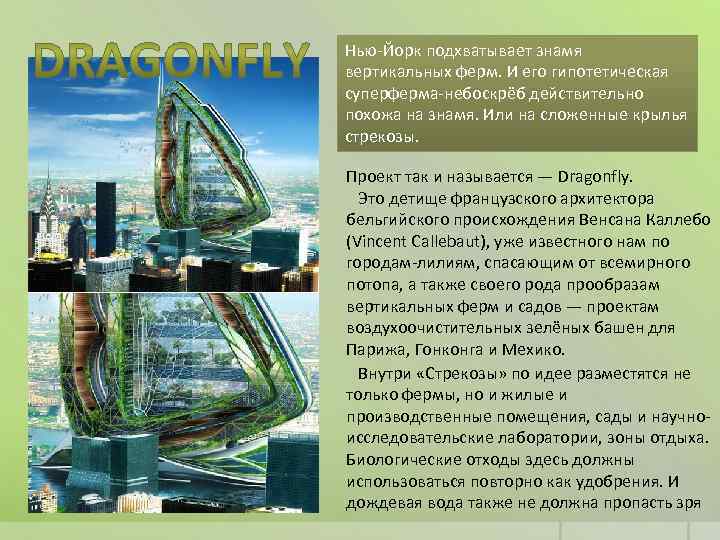 DRAGONFLY

Нью-Йорк подхватывает знамя вертикальных ферм. И его гипотетическая суперферма-небоскрёб действительно похожа на знамя. Или на сложенные крылья стрекозы.

Проект так и называется — Dragonfly.

Это детище французского архитектора бельгийского происхождения Венсана Каллебо (Vincent Callebaut), уже известного нам по городам-лилиям, спасающим от всемирного потопа, а также своего рода прообразам вертикальных ферм и садов — проектам воздухоочистительных зелёных башен для Парижа, Гонконга и Мехико.

Внутри «Стрекозы» по идее разместятся не только фермы, но и жилые и производственные помещения, сады и научно-исследовательские лаборатории, зоны отдыха. Биологические отходы здесь должны использоваться повторно как удобрения. И дождевая вода также не должна пропасть зря